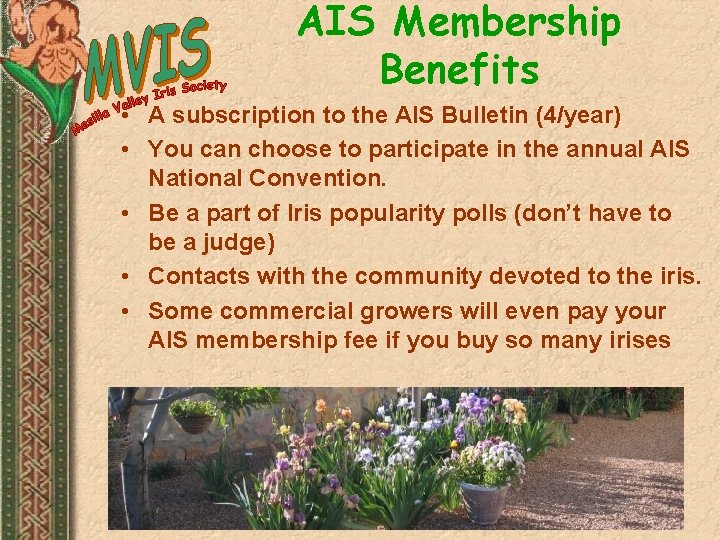 MVIS
Mesilla Valley Iris Society

AIS Membership Benefits

• A subscription to the AIS Bulletin (4/year)
• You can choose to participate in the annual AIS National Convention.
• Be a part of Iris popularity polls (don't have to be a judge)
• Contacts with the community devoted to the iris.
• Some commercial growers will even pay your AIS membership fee if you buy so many irises